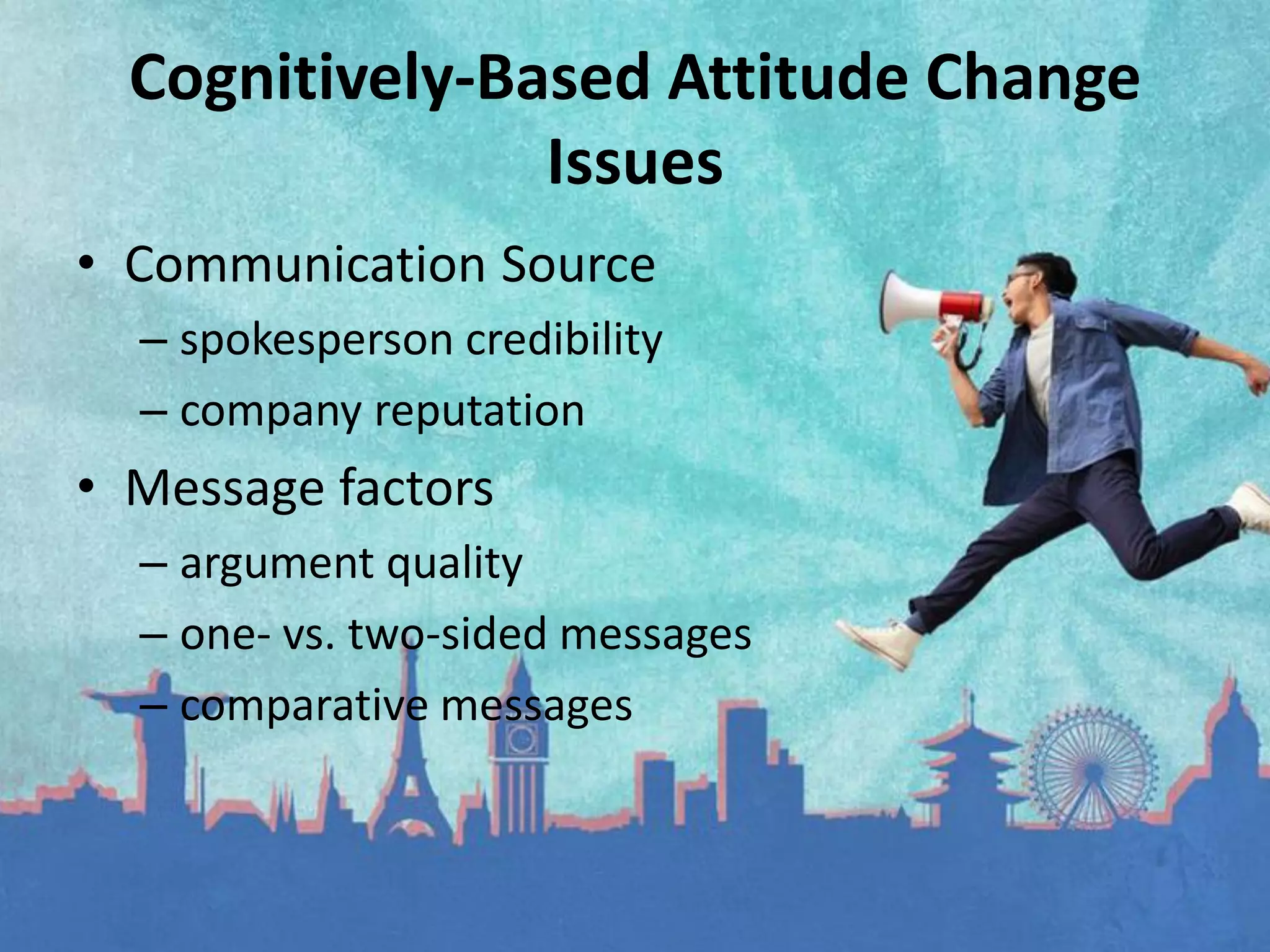 Cognitively-Based Attitude Change Issues

• Communication Source
– spokesperson credibility
– company reputation
• Message factors
– argument quality
– one- vs. two-sided messages
– comparative messages